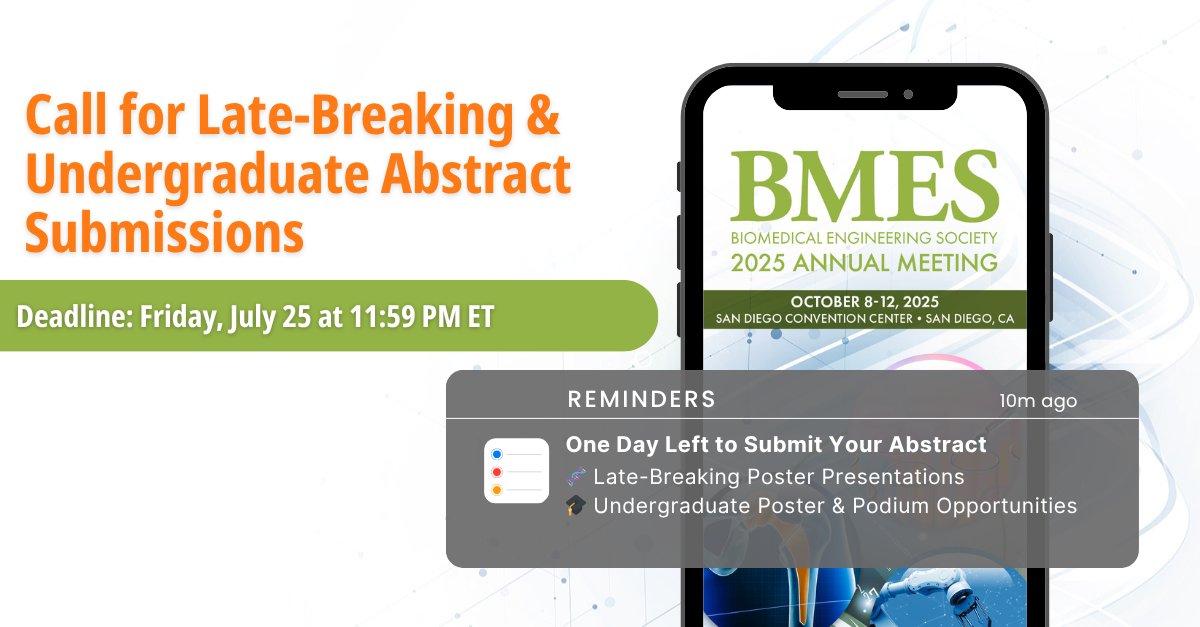 Call for Late-Breaking & Undergraduate Abstract Submissions

Deadline: Friday, July 25 at 11:59 PM ET

BMES
BIOMEDICAL ENGINEERING SOCIETY
2025 ANNUAL MEETING

OCTOBER 8-12, 2025
SAN DIEGO CONVENTION CENTER • SAN DIEGO, CA

REMINDERS
10m ago

One Day Left to Submit Your Abstract
🧬 Late-Breaking Poster Presentations
🎓 Undergraduate Poster & Podium Opportunities